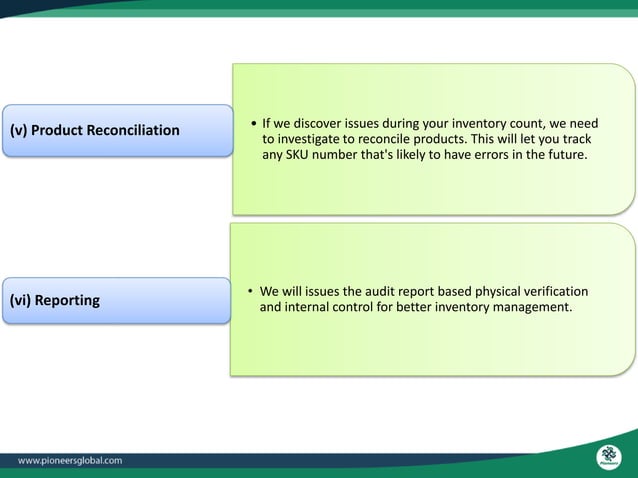 (v) Product Reconciliation

• If we discover issues during your inventory count, we need to investigate to reconcile products. This will let you track any SKU number that's likely to have errors in the future.

(vi) Reporting

• We will issues the audit report based physical verification and internal control for better inventory management.

www.pioneersglobal.com

Pioneers